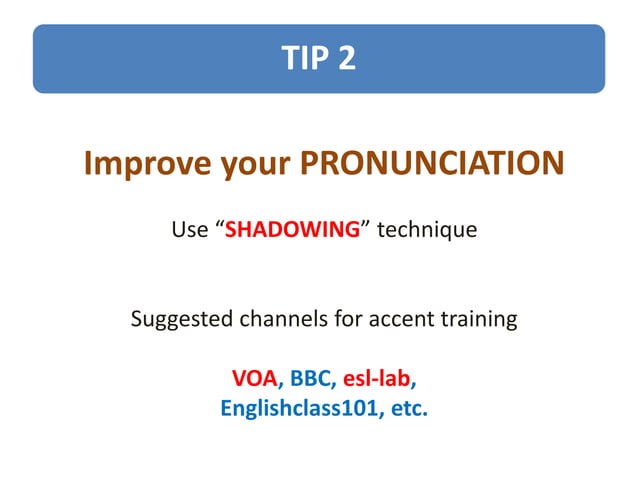 TIP 2

Improve your PRONUNCIATION

Use “SHADOWING” technique

Suggested channels for accent training

VOA, BBC, esl-lab, Englishclass101, etc.